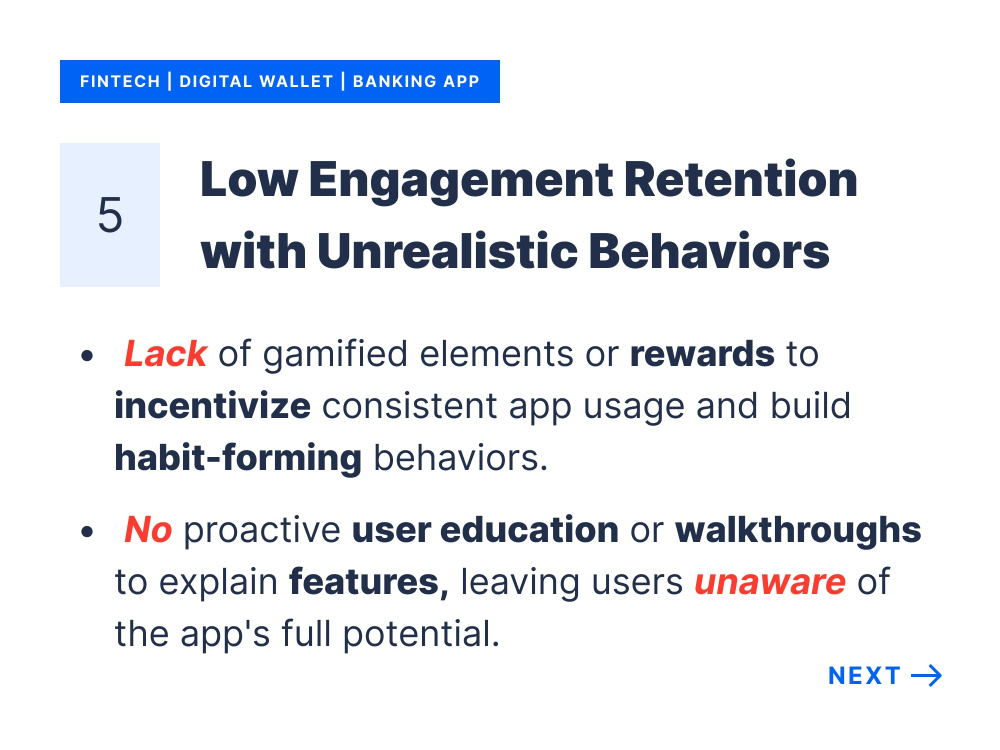 FINTECH | DIGITAL WALLET | BANKING APP

5

Low Engagement Retention with Unrealistic Behaviors

• Lack of gamified elements or rewards to incentivize consistent app usage and build habit-forming behaviors.

• No proactive user education or walkthroughs to explain features, leaving users unaware of the app's full potential.

NEXT →